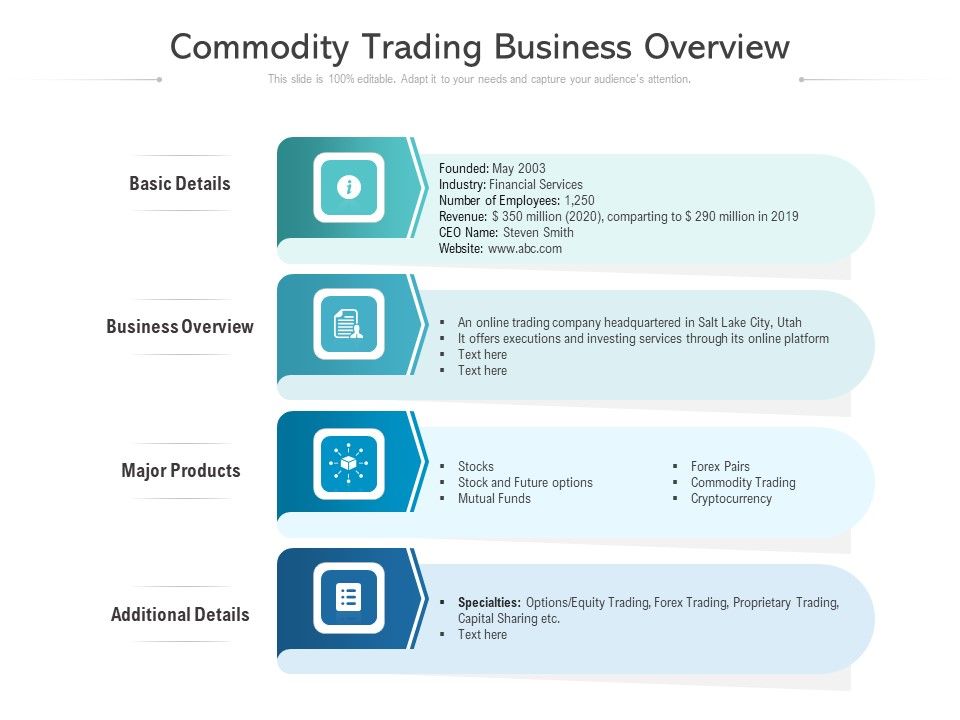 Commodity Trading Business Overview

This slide is 100% editable. Adapt it to your needs and capture your audience's attention.

Basic Details

Founded: May 2003
Industry: Financial Services
Number of Employees: 1,250
Revenue: $ 350 million (2020), comparting to $ 290 million in 2019
CEO Name: Steven Smith
Website: www.abc.com

Business Overview

▪ An online trading company headquartered in Salt Lake City, Utah
▪ It offers executions and investing services through its online platform
▪ Text here
▪ Text here

Major Products

▪ Stocks
▪ Stock and Future options
▪ Mutual Funds

▪ Forex Pairs
▪ Commodity Trading
▪ Cryptocurrency

Additional Details

▪ Specialties: Options/Equity Trading, Forex Trading, Proprietary Trading, Capital Sharing etc.
▪ Text here